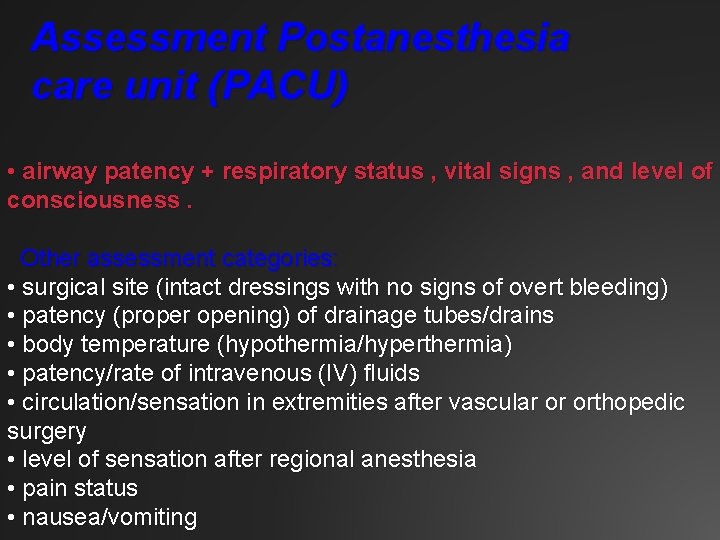 Assessment Postanesthesia care unit (PACU)

• airway patency + respiratory status , vital signs , and level of consciousness .

Other assessment categories:
• surgical site (intact dressings with no signs of overt bleeding)
• patency (proper opening) of drainage tubes/drains
• body temperature (hypothermia/hyperthermia)
• patency/rate of intravenous (IV) fluids
• circulation/sensation in extremities after vascular or orthopedic surgery
• level of sensation after regional anesthesia
• pain status
• nausea/vomiting